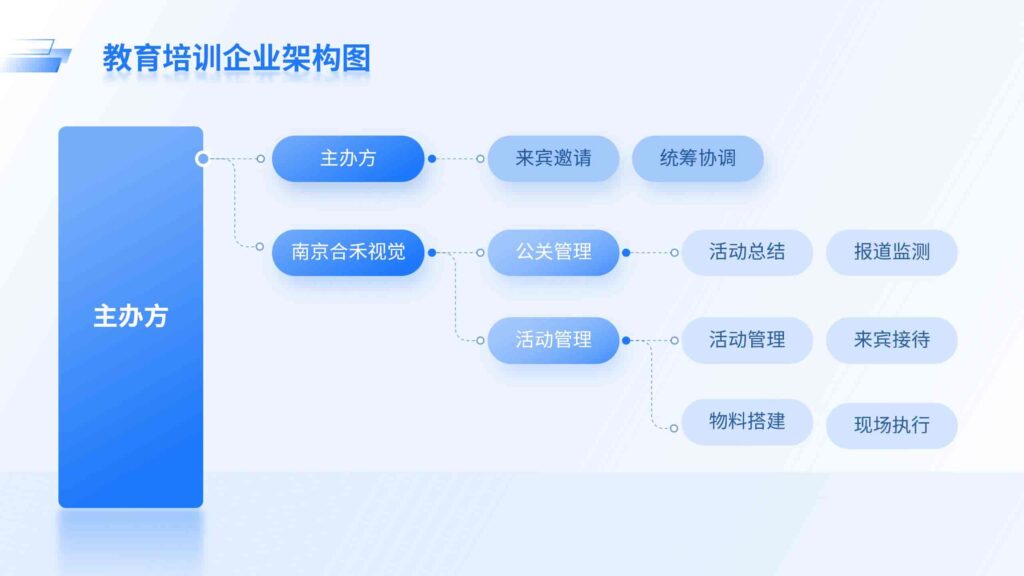 教育培训企业架构图

主办方

主办方

来宾邀请

统筹协调

南京合禾视觉

公关管理

活动总结

报道监测

活动管理

活动管理

来宾接待

物料搭建

现场执行